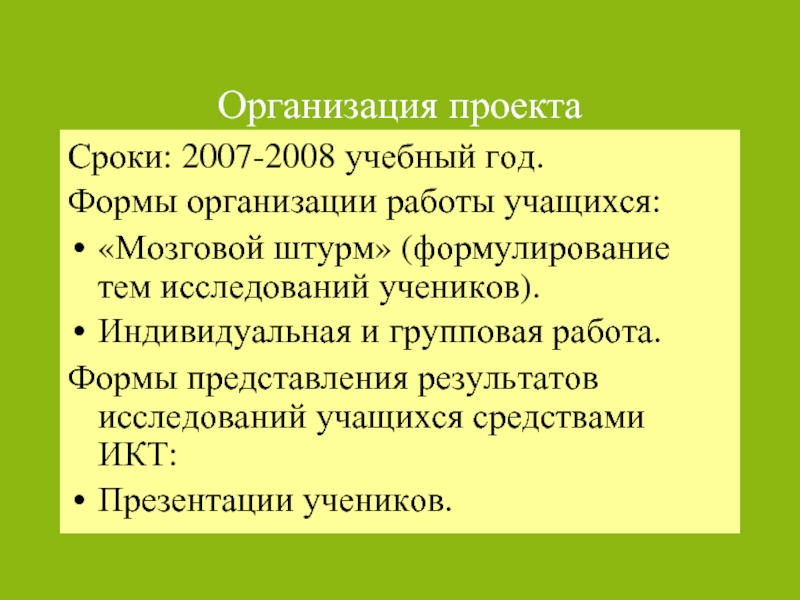 Организация проекта

Сроки: 2007-2008 учебный год.

Формы организации работы учащихся:

• «Мозговой штурм» (формулирование тем исследований учеников).

• Индивидуальная и групповая работа.

Формы представления результатов исследований учащихся средствами ИКТ:

• Презентации учеников.